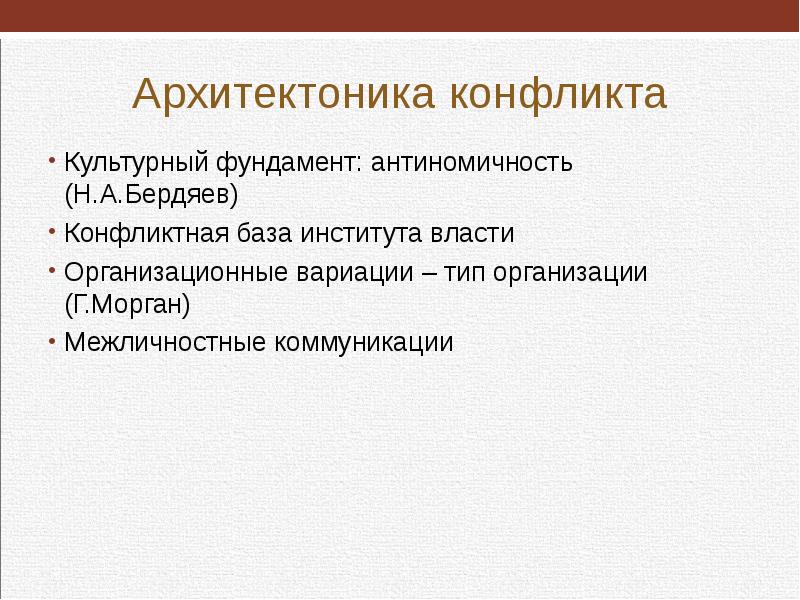 Архитектоника конфликта

• Культурный фундамент: антиномичность (Н.А.Бердяев)
• Конфликтная база института власти
• Организационные вариации – тип организации (Г.Морган)
• Межличностные коммуникации